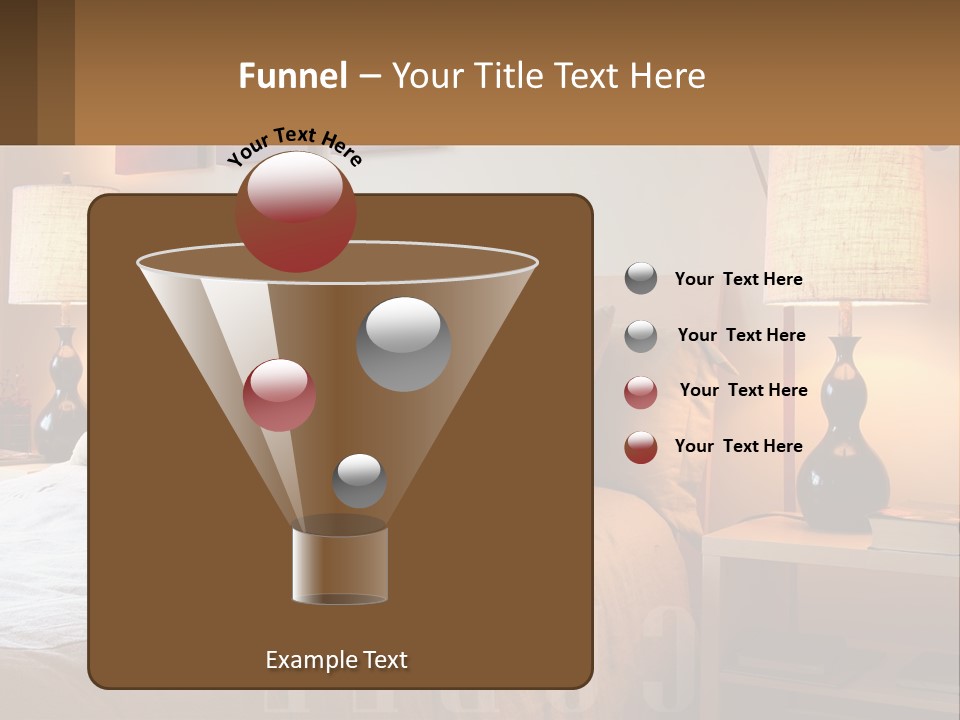 Funnel – Your Title Text Here

Your Text Here

Your Text Here

Your Text Here

Your Text Here

Your Text Here

Example Text